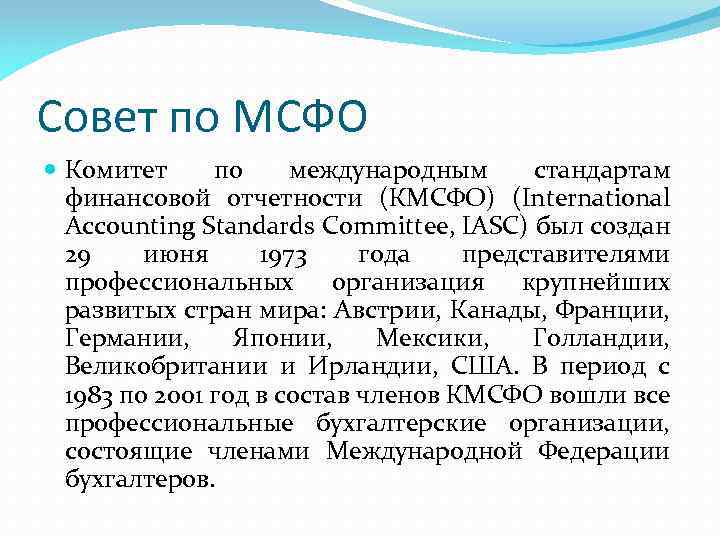 Совет по МСФО

Комитет по международным стандартам финансовой отчетности (КМСФО) (International Accounting Standards Committee, IASC) был создан 29 июня 1973 года представителями профессиональных организация крупнейших развитых стран мира: Австрии, Канады, Франции, Германии, Японии, Мексики, Голландии, Великобритании и Ирландии, США. В период с 1983 по 2001 год в состав членов КМСФО вошли все профессиональные бухгалтерские организации, состоящие членами Международной Федерации бухгалтеров.